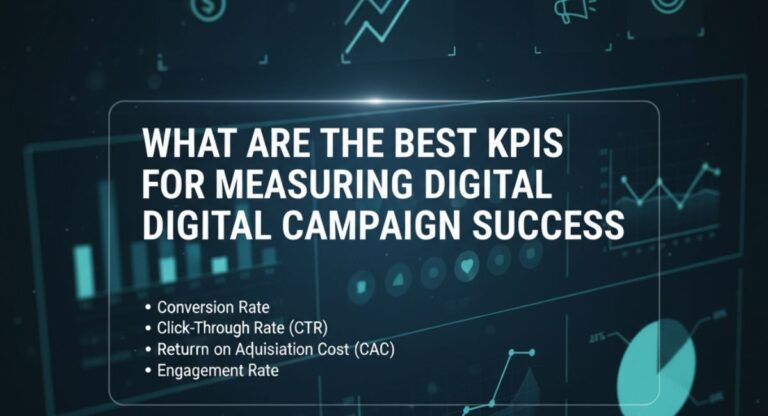 WHAT ARE THE BEST KPIS FOR MEASURING DIGITAL DIGITAL CAMPAIGN SUCCESS

• Conversion Rate
• Click-Through Rate (CTR)
• Return on Aduisiation Cost (CAC)
• Engagement Rate